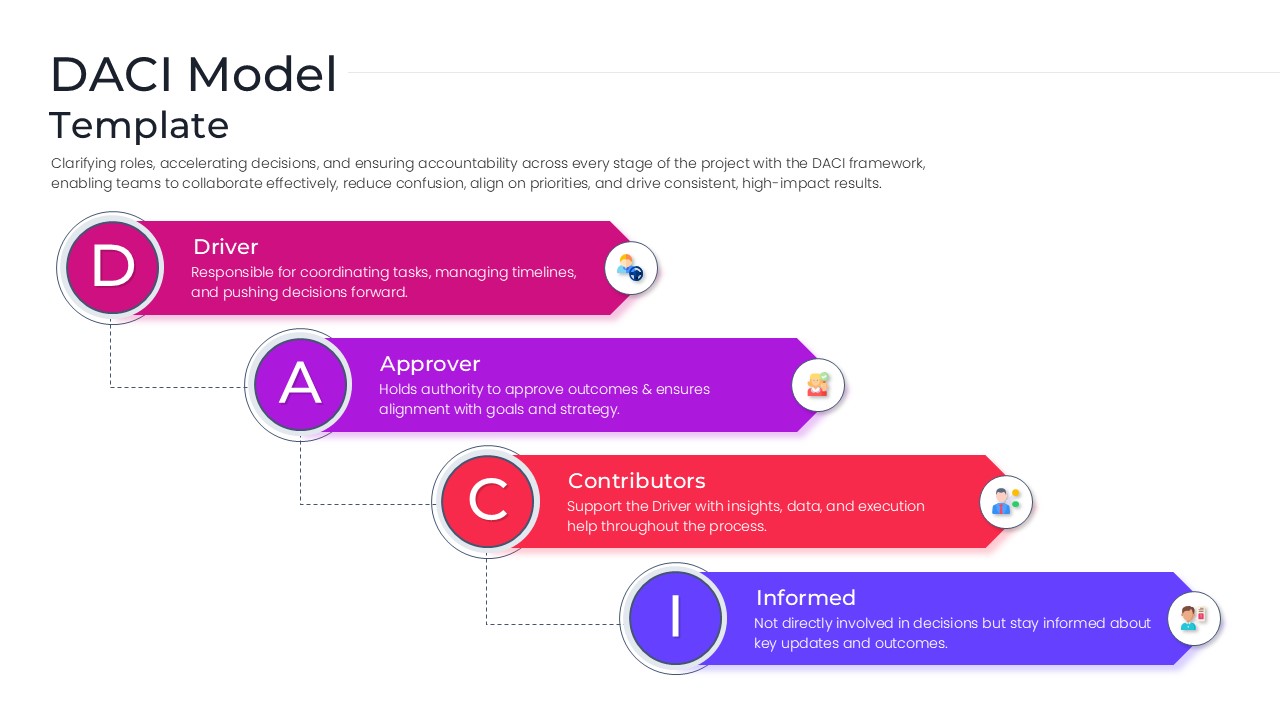 DACI Model
Template

Clarifying roles, accelerating decisions, and ensuring accountability across every stage of the project with the DACI framework, enabling teams to collaborate effectively, reduce confusion, align on priorities, and drive consistent, high-impact results.

D
Driver
Responsible for coordinating tasks, managing timelines, and pushing decisions forward.

A
Approver
Holds authority to approve outcomes & ensures alignment with goals and strategy.

C
Contributors
Support the Driver with insights, data, and execution help throughout the process.

I
Informed
Not directly involved in decisions but stay informed about key updates and outcomes.